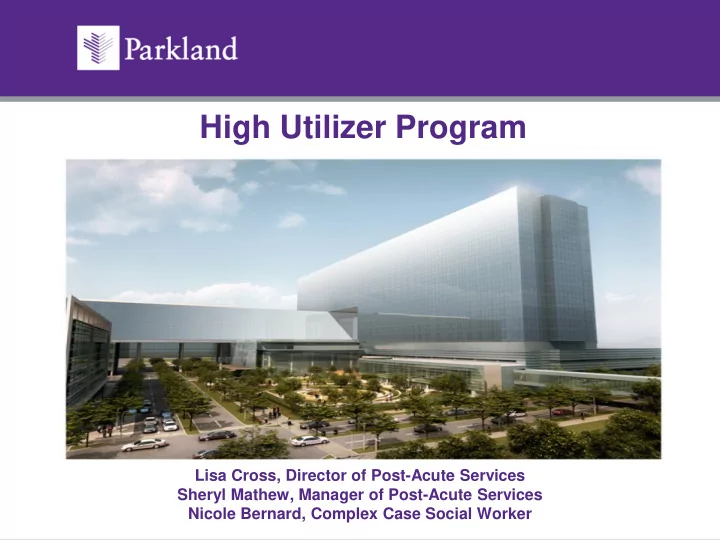 Parkland

High Utilizer Program

Lisa Cross, Director of Post-Acute Services
Sheryl Mathew, Manager of Post-Acute Services
Nicole Bernard, Complex Case Social Worker